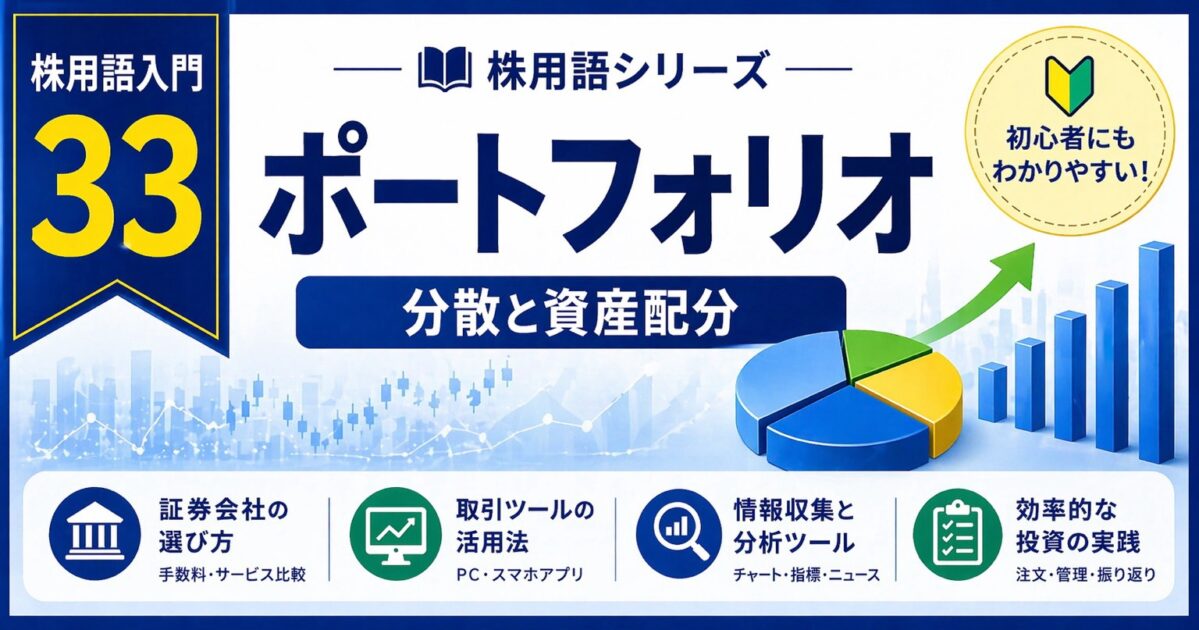 株用語入門

33

株用語シリーズ

ポートフォリオ

分散と資産配分

初心者にもわかりやすい!

証券会社の選び方
手数料・サービス比較

取引ツールの活用法
PC・スマホアプリ

情報収集と分析ツール
チャート・指標・ニュース

効率的な投資の実践
注文・管理・振り返り